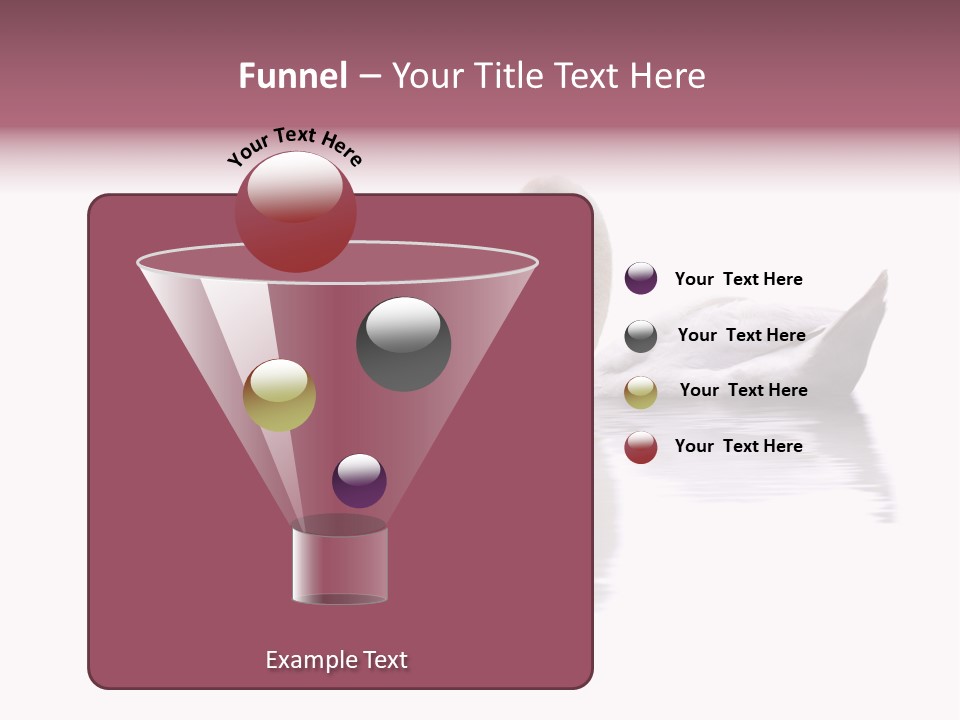 Funnel – Your Title Text Here

Your Text Here

Your Text Here

Your Text Here

Your Text Here

Your Text Here

Example Text